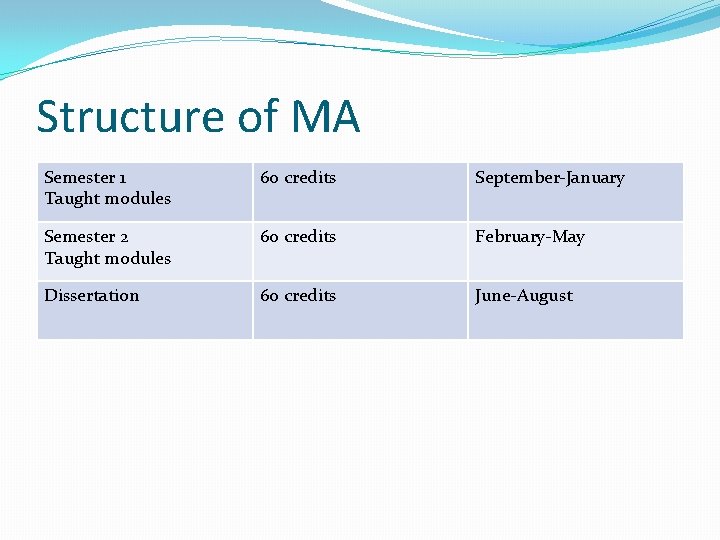 Structure of MA

| Semester 1 Taught modules | 60 credits | September-January |
|---|---|---|
| Semester 2 Taught modules | 60 credits | February-May |
| Dissertation | 60 credits | June-August |